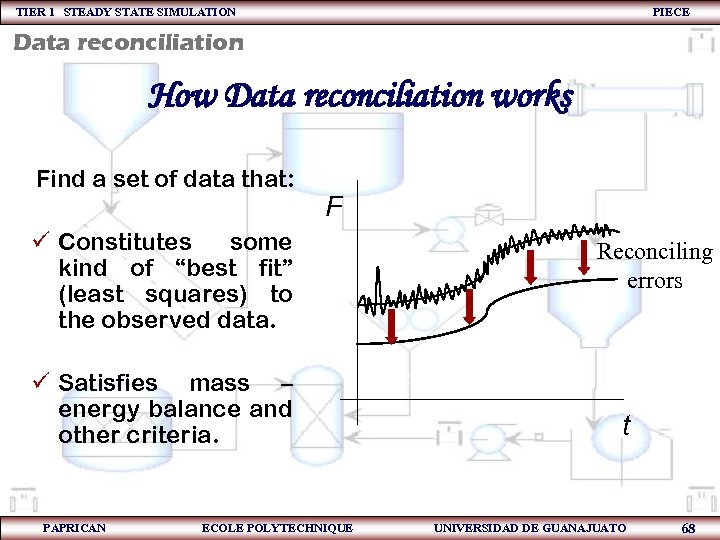 TIER 1 STEADY STATE SIMULATION PIECE

Data reconciliation

How Data reconciliation works

Find a set of data that:

✓ Constitutes some kind of “best fit” (least squares) to the observed data.

✓ Satisfies mass – energy balance and other criteria.

F

Reconciling errors

t

PAPRICAN ECOLE POLYTECHNIQUE UNIVERSIDAD DE GUANAJUATO 68